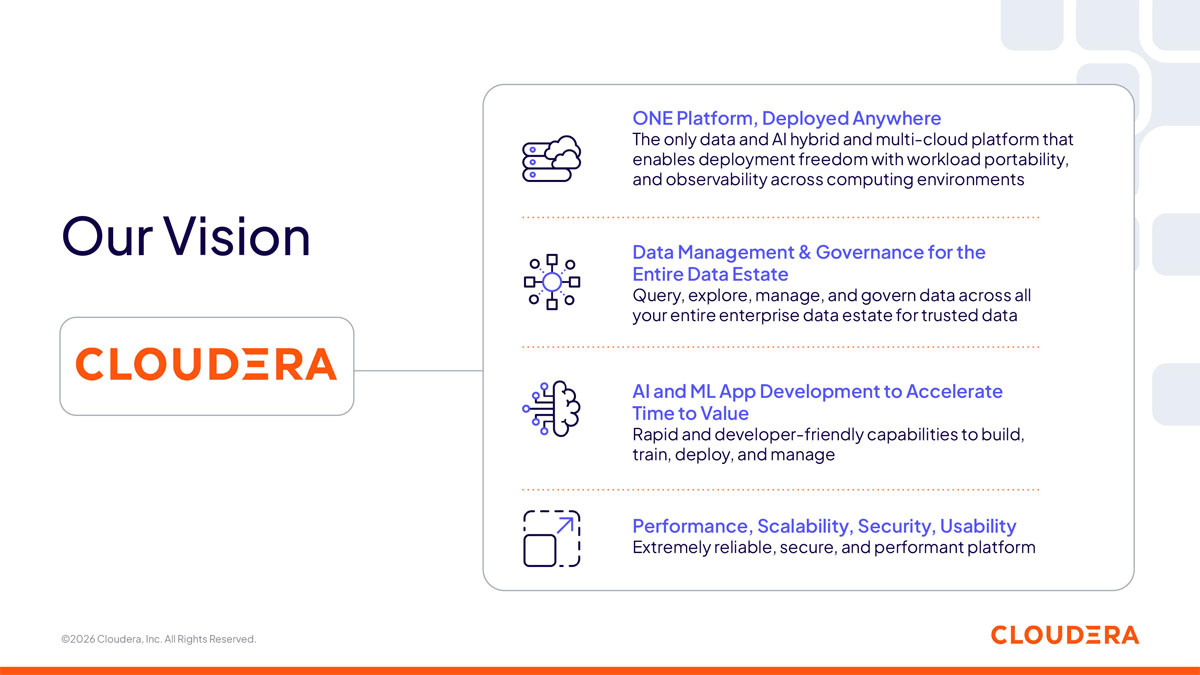 Our Vision

CLOUDERA

ONE Platform, Deployed Anywhere
The only data and AI hybrid and multi-cloud platform that enables deployment freedom with workload portability, and observability across computing environments

Data Management & Governance for the Entire Data Estate
Query, explore, manage, and govern data across all your entire enterprise data estate for trusted data

AI and ML App Development to Accelerate Time to Value
Rapid and developer-friendly capabilities to build, train, deploy, and manage

Performance, Scalability, Security, Usability
Extremely reliable, secure, and performant platform

©2026 Cloudera, Inc. All Rights Reserved.

CLOUDERA